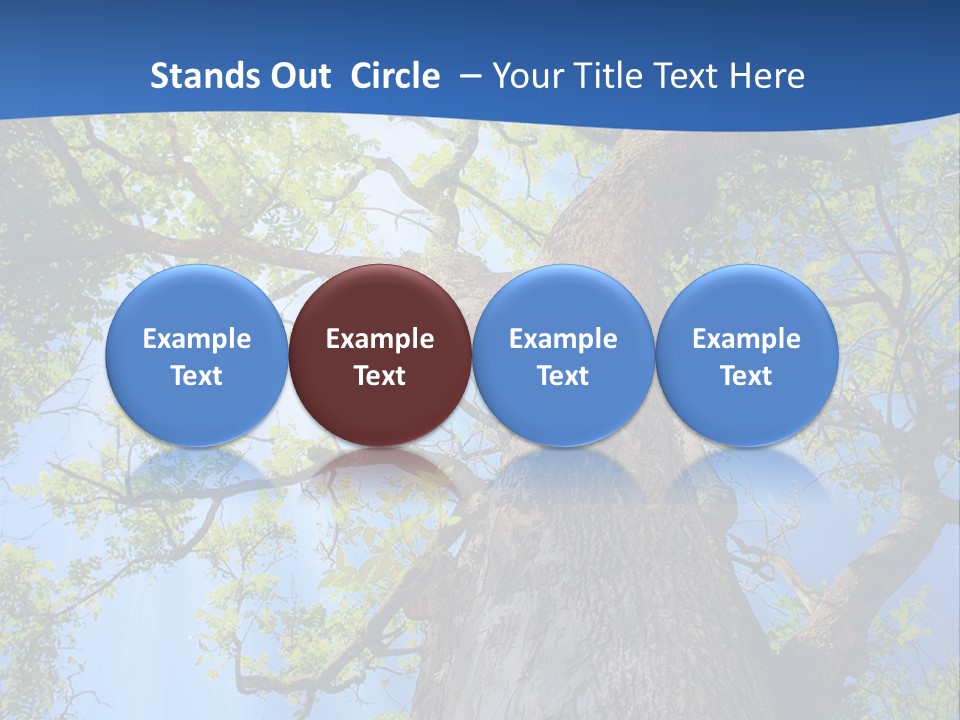 Stands Out Circle – Your Title Text Here

Example Text

Example Text

Example Text

Example Text